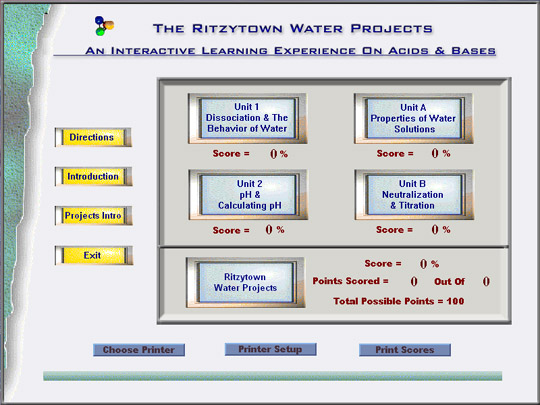 THE RITZYTOWN WATER PROJECTS

AN INTERACTIVE LEARNING EXPERIENCE ON ACIDS & BASES

Directions

Introduction

Projects Intro

Exit

Unit 1
Dissociation & The Behavior of Water

Score = 0 %

Unit A
Properties of Water Solutions

Score = 0 %

Unit 2
pH &
Calculating pH

Score = 0 %

Unit B
Neutralization & Titration

Score = 0 %

Ritzytown Water Projects

Score = 0 %

Points Scored = 0 Out Of 0

Total Possible Points = 100

Choose Printer

Printer Setup

Print Scores